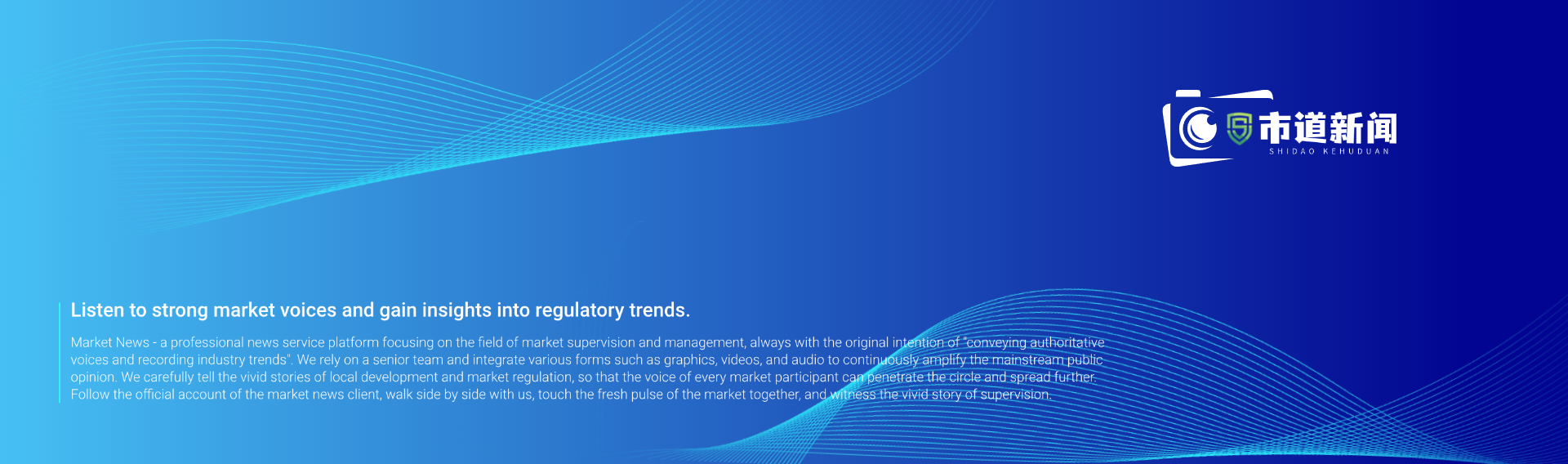 市道新闻
SHIDAO KEHUDUAN

Listen to strong market voices and gain insights into regulatory trends.

Market News - a professional news service platform focusing on the field of market supervision and management, always with the original intention of "conveying authoritative voices and recording industry trends". We rely on a senior team and integrate various forms such as graphics, videos, and audio to continuously amplify the mainstream public opinion. We carefully tell the vivid stories of local development and market regulation, so that the voice of every market participant can penetrate the circle and spread further. Follow the official account of the market news client, walk side by side with us, touch the fresh pulse of the market together, and witness the vivid story of supervision.